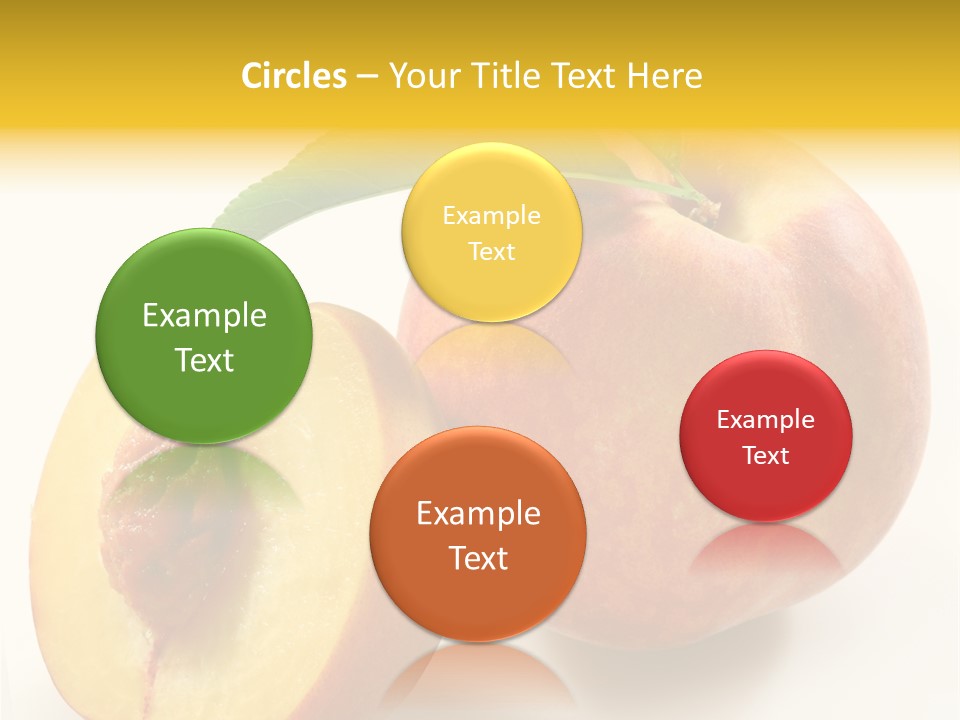 Circles – Your Title Text Here

Example Text

Example Text

Example Text

Example Text